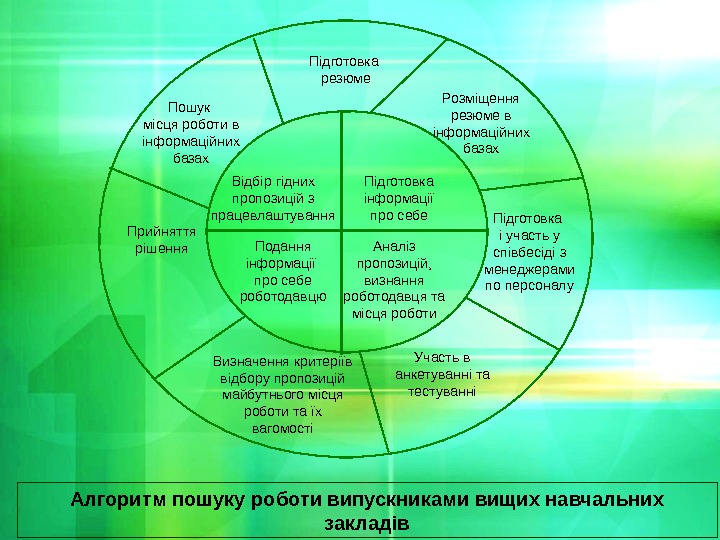 Підготовка резюме

Розміщення резюме в інформаційних базах

Підготовка і участь у співбесіді з менеджерами по персоналу

Участь в анкетуванні та тестуванні

Визначення критеріїв відбору пропозицій майбутнього місця роботи та їх вагомості

Прийняття рішення

Пошук місця роботи в інформаційних базах

Відбір гідних пропозицій з працевлаштування

Підготовка інформації про себе

Подання інформації про себе роботодавцю

Аналіз пропозицій, визнання роботодавця та місця роботи

Алгоритм пошуку роботи випускниками вищих навчальних закладів